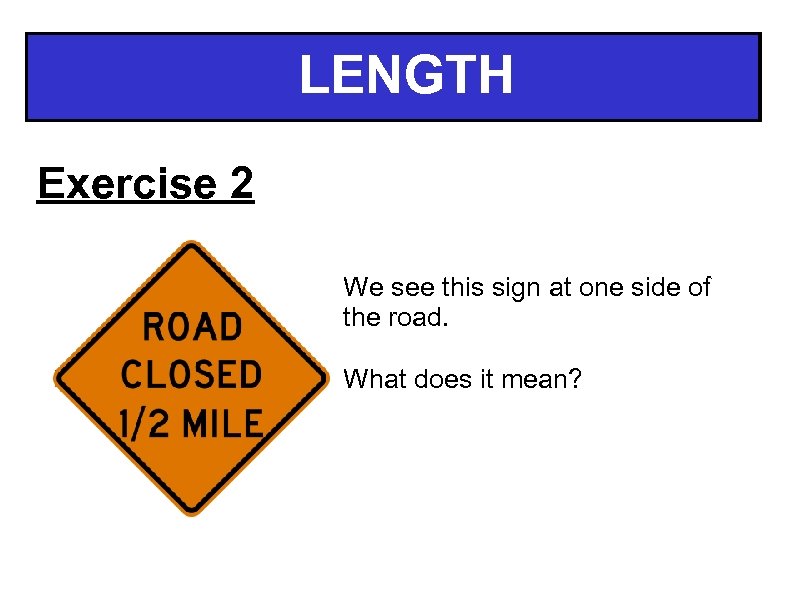 LENGTH

Exercise 2

ROAD CLOSED 1/2 MILE

We see this sign at one side of the road.

What does it mean?